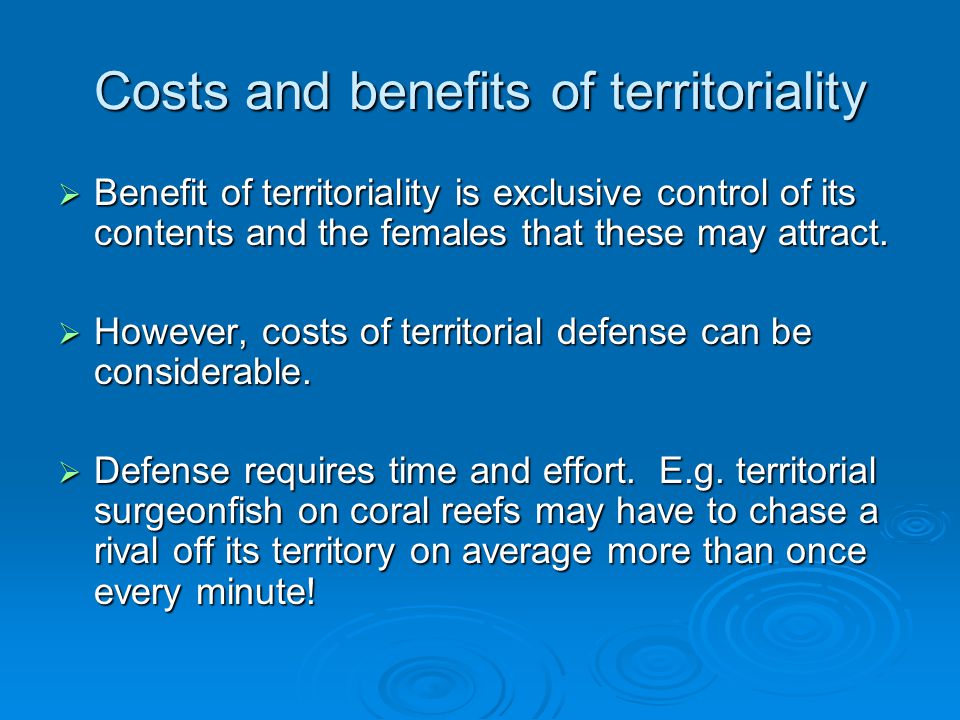 Costs and benefits of territoriality

➢ Benefit of territoriality is exclusive control of its contents and the females that these may attract.

➢ However, costs of territorial defense can be considerable.

➢ Defense requires time and effort. E.g. territorial surgeonfish on coral reefs may have to chase a rival off its territory on average more than once every minute!